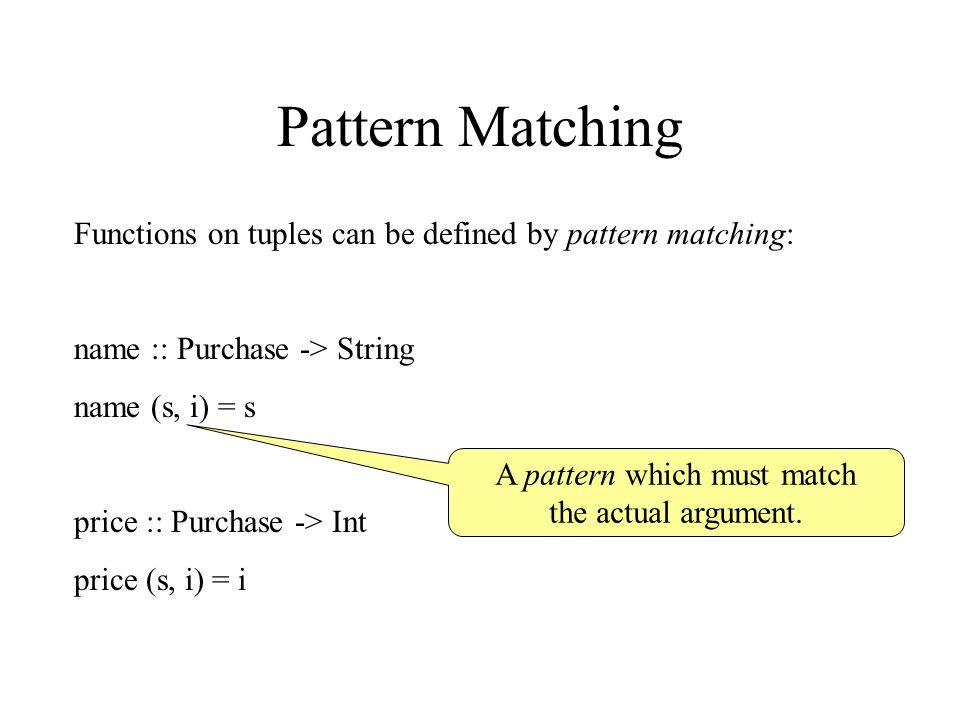 Pattern Matching

Functions on tuples can be defined by pattern matching:

name :: Purchase -> String

name (s, i) = s

A pattern which must match the actual argument.

price :: Purchase -> Int

price (s, i) = i